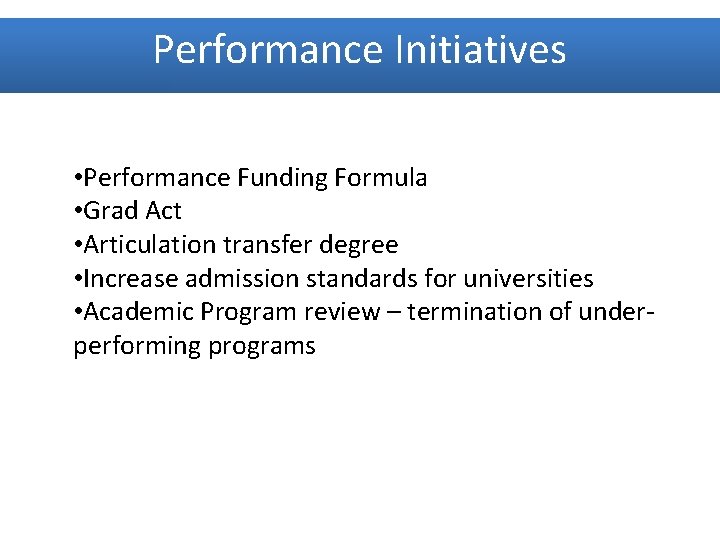 Performance Initiatives

•Performance Funding Formula
•Grad Act
•Articulation transfer degree
•Increase admission standards for universities
•Academic Program review – termination of under-performing programs